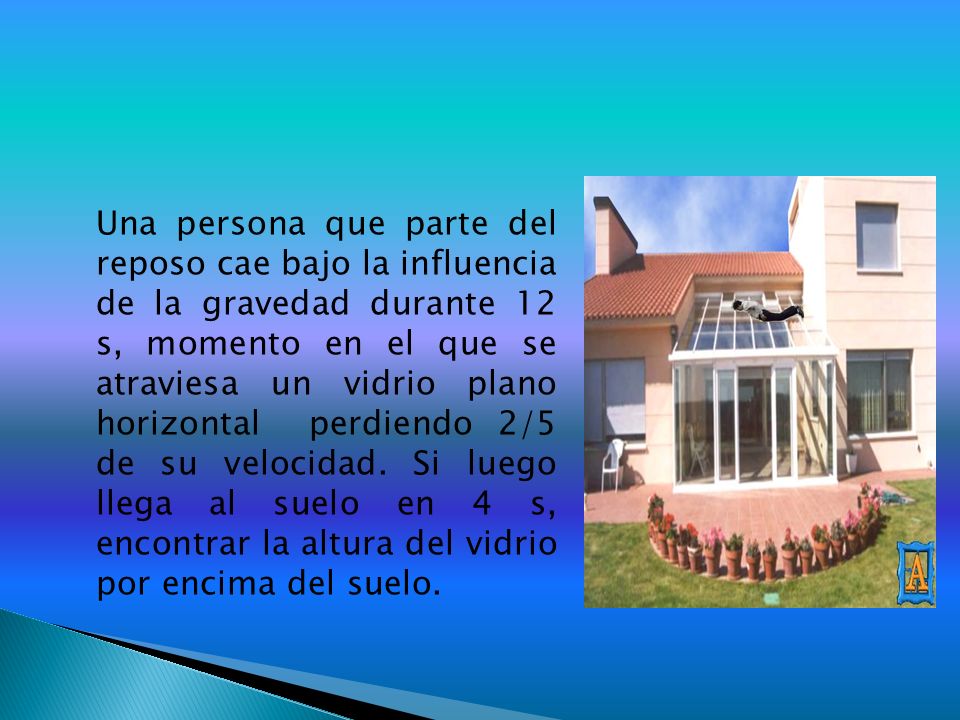 Una persona que parte del reposo cae bajo la influencia de la gravedad durante 12 s, momento en el que se atraviesa un vidrio plano horizontal perdiendo 2/5 de su velocidad. Si luego llega al suelo en 4 s, encontrar la altura del vidrio por encima del suelo.

A